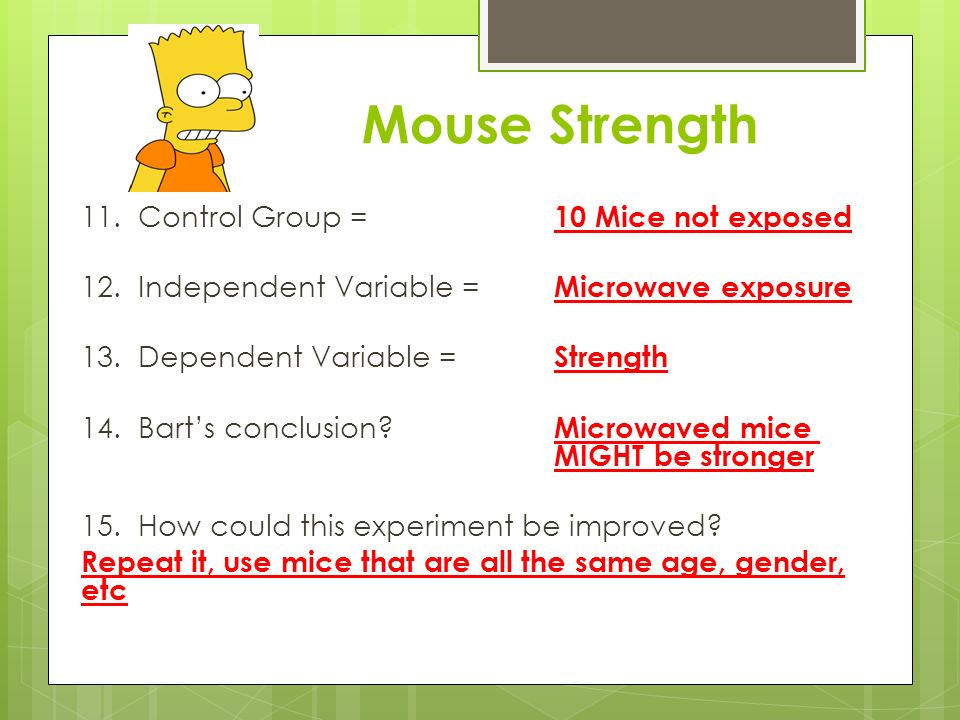 Mouse Strength

11. Control Group = 10 Mice not exposed

12. Independent Variable = Microwave exposure

13. Dependent Variable = Strength

14. Bart's conclusion? Microwaved mice MIGHT be stronger

15. How could this experiment be improved?
Repeat it, use mice that are all the same age, gender, etc